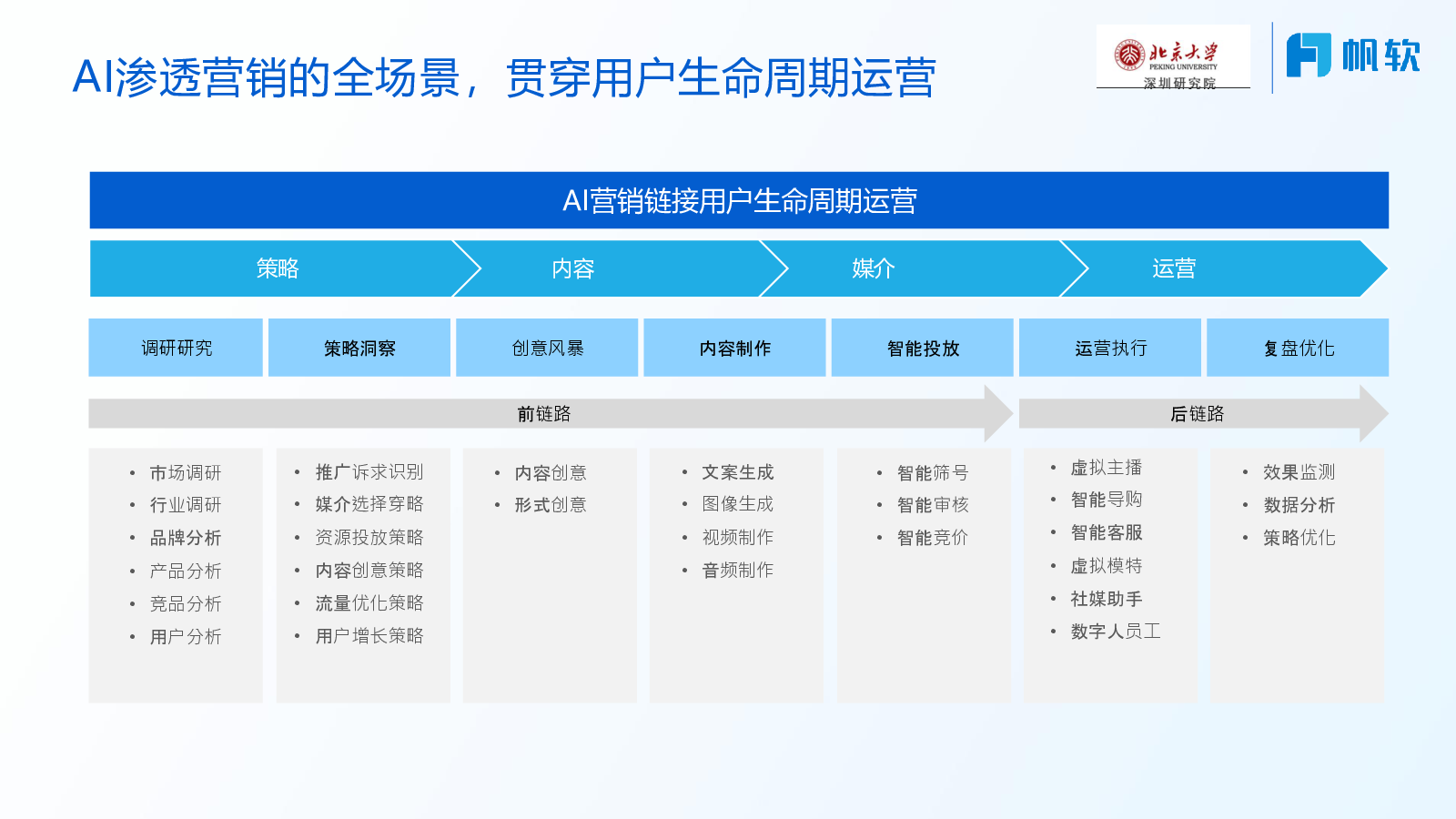 AI渗透营销的全场景，贯穿用户生命周期运营

北京大学
PEKING UNIVERSITY
深圳研究院

帆软

AI营销链接用户生命周期运营

策略

内容

媒介

运营

调研研究

策略洞察

创意风暴

内容制作

智能投放

运营执行

复盘优化

前链路

后链路

• 市场调研
• 行业调研
• 品牌分析
• 产品分析
• 竞品分析
• 用户分析

• 推广诉求识别
• 媒介选择穿略
• 资源投放策略
• 内容创意策略
• 流量优化策略
• 用户增长策略

• 内容创意
• 形式创意

• 文案生成
• 图像生成
• 视频制作
• 音频制作

• 智能筛号
• 智能审核
• 智能竞价

• 虚拟主播
• 智能导购
• 智能客服
• 虚拟模特
• 社媒助手
• 数字人员工

• 效果监测
• 数据分析
• 策略优化